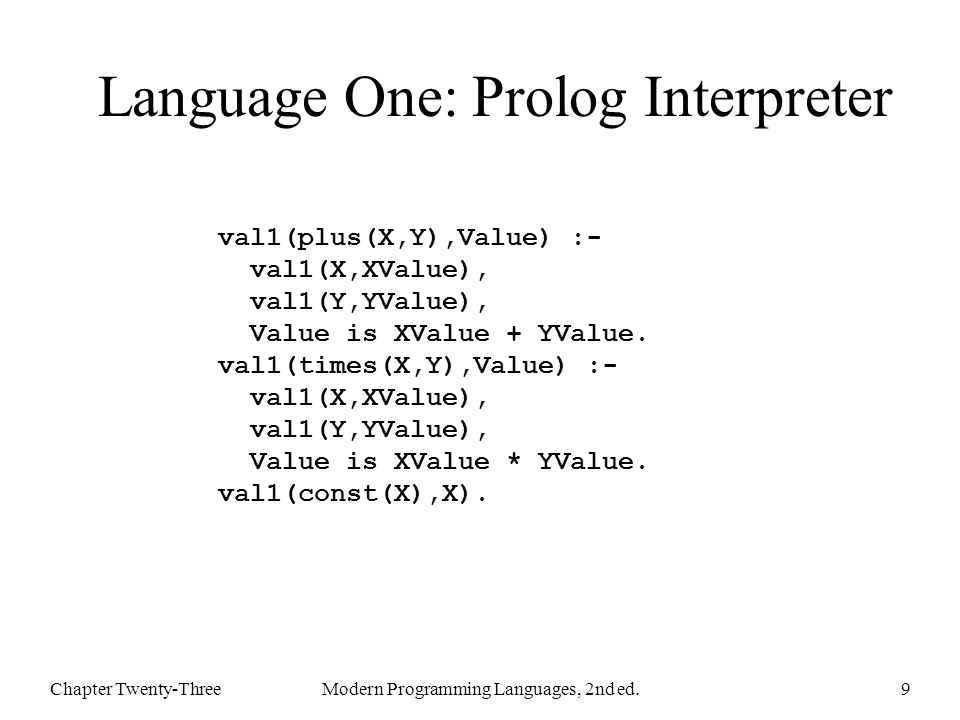 Language One: Prolog Interpreter

val1(plus(X,Y),Value) :-
  val1(X,XValue),
  val1(Y,YValue),
  Value is XValue + YValue.
val1(times(X,Y),Value) :-
  val1(X,XValue),
  val1(Y,YValue),
  Value is XValue * YValue.
val1(const(X),X).

Chapter Twenty-Three Modern Programming Languages, 2nd ed. 9